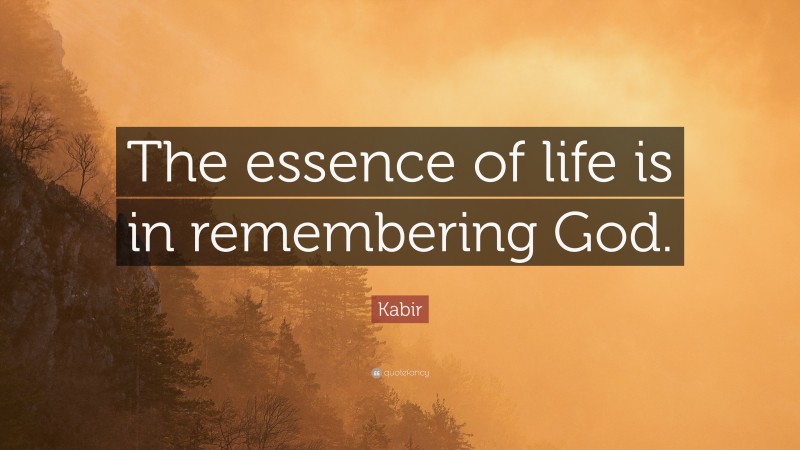 The essence of life is in remembering God.

Kabir

quotefancy